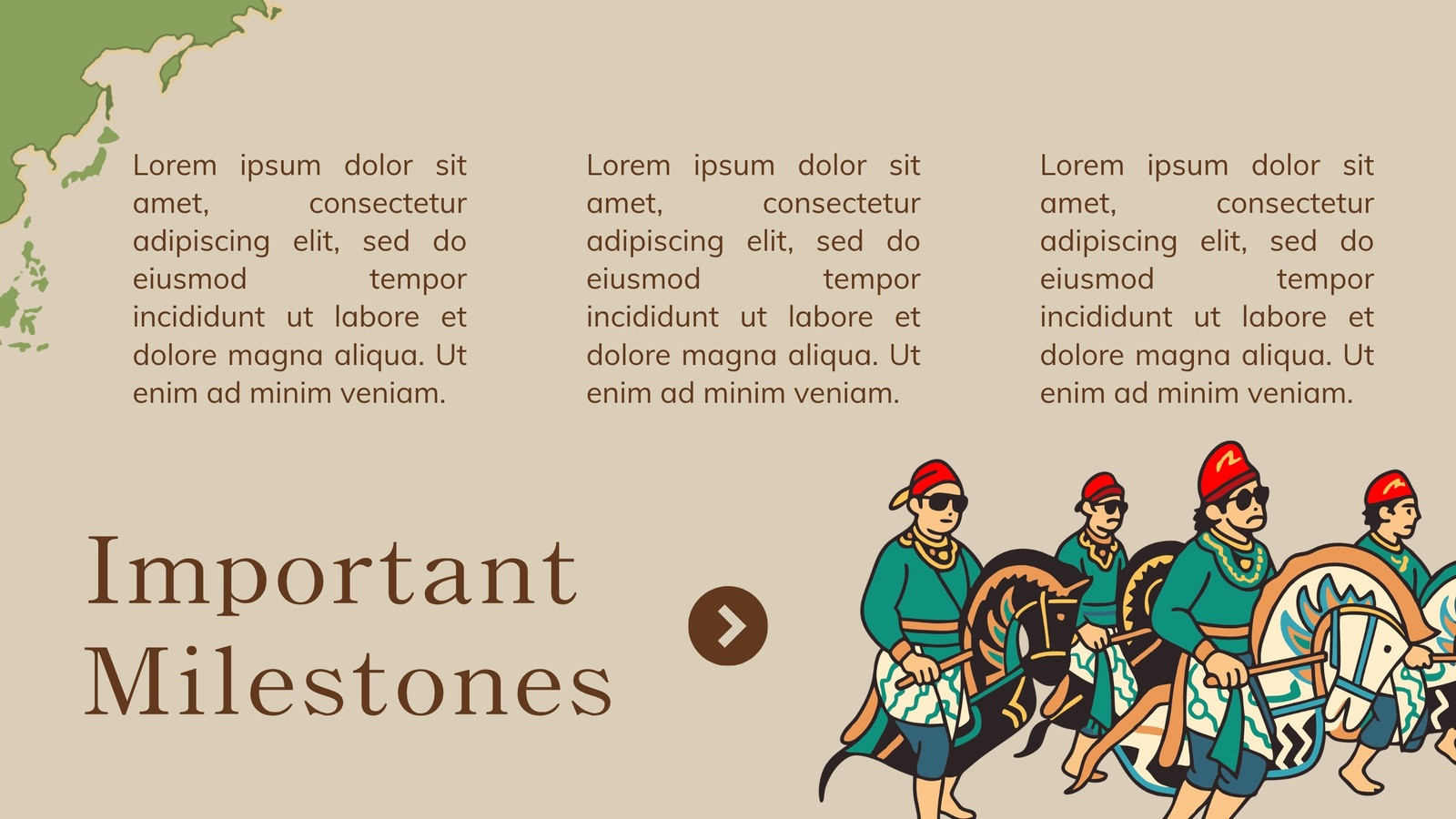 Lorem ipsum dolor sit amet, consectetur adipiscing elit, sed do eiusmod tempor incididunt ut labore et dolore magna aliqua. Ut enim ad minim veniam.

Lorem ipsum dolor sit amet, consectetur adipiscing elit, sed do eiusmod tempor incididunt ut labore et dolore magna aliqua. Ut enim ad minim veniam.

Lorem ipsum dolor sit amet, consectetur adipiscing elit, sed do eiusmod tempor incididunt ut labore et dolore magna aliqua. Ut enim ad minim veniam.

Important Milestones